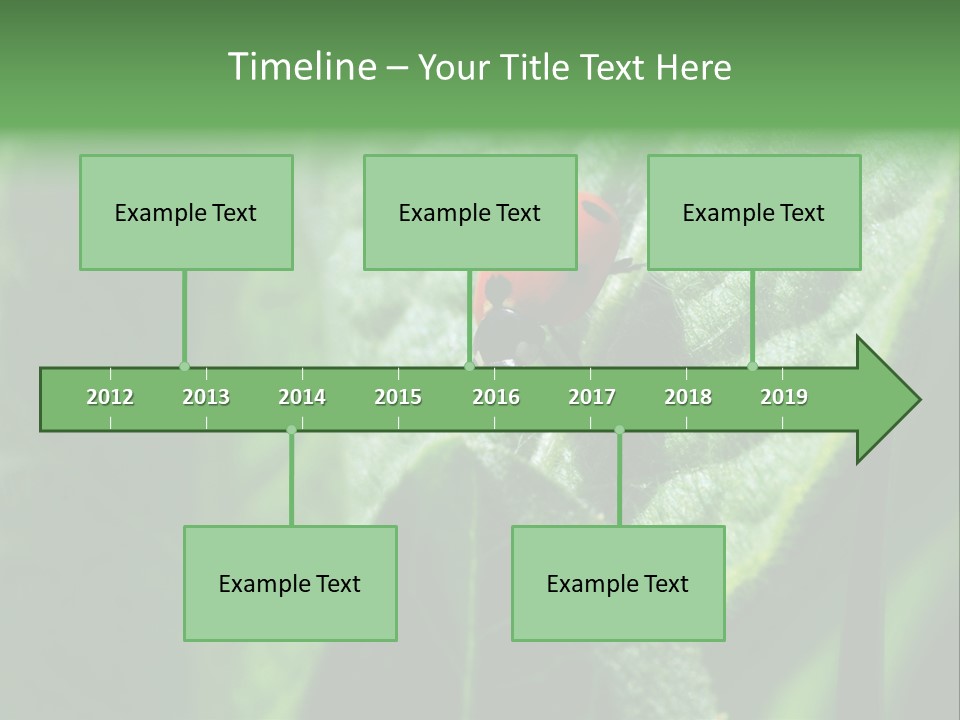 Timeline – Your Title Text Here

Example Text

Example Text

Example Text

2012 2013 2014 2015 2016 2017 2018 2019

Example Text

Example Text